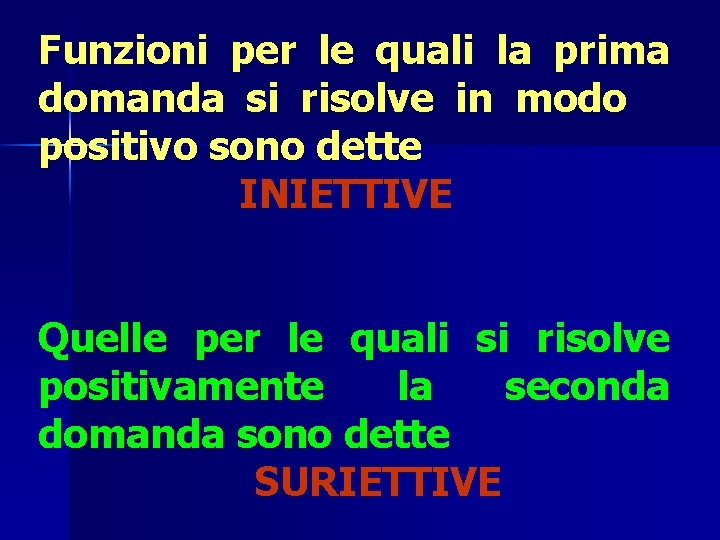 Funzioni per le quali la prima domanda si risolve in modo positivo sono dette

INIETTIVE

Quelle per le quali si risolve positivamente la seconda domanda sono dette

SURIETTIVE